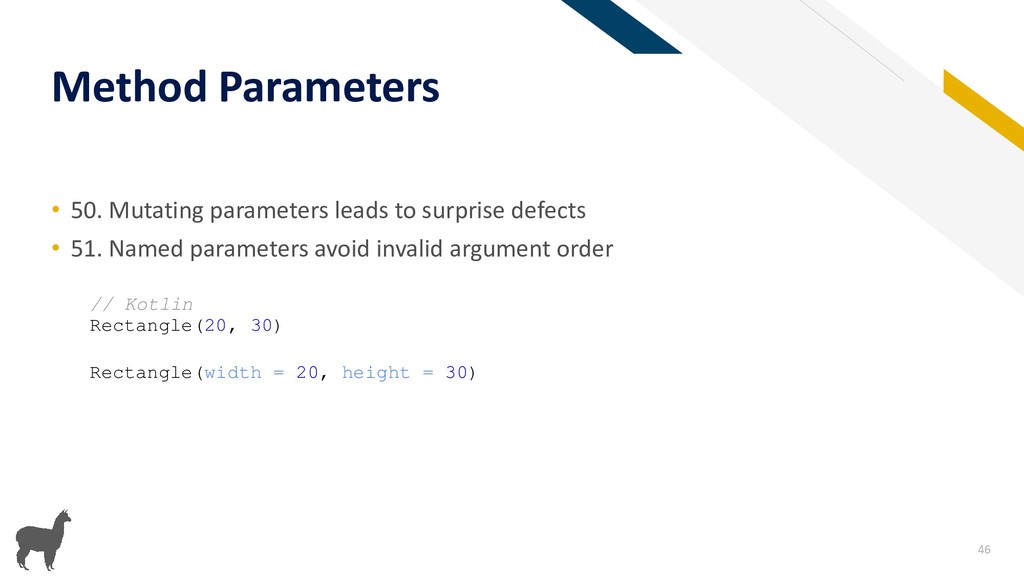 Method Parameters

• 50. Mutating parameters leads to surprise defects
• 51. Named parameters avoid invalid argument order

// Kotlin
Rectangle(20, 30)

Rectangle(width = 20, height = 30)

46